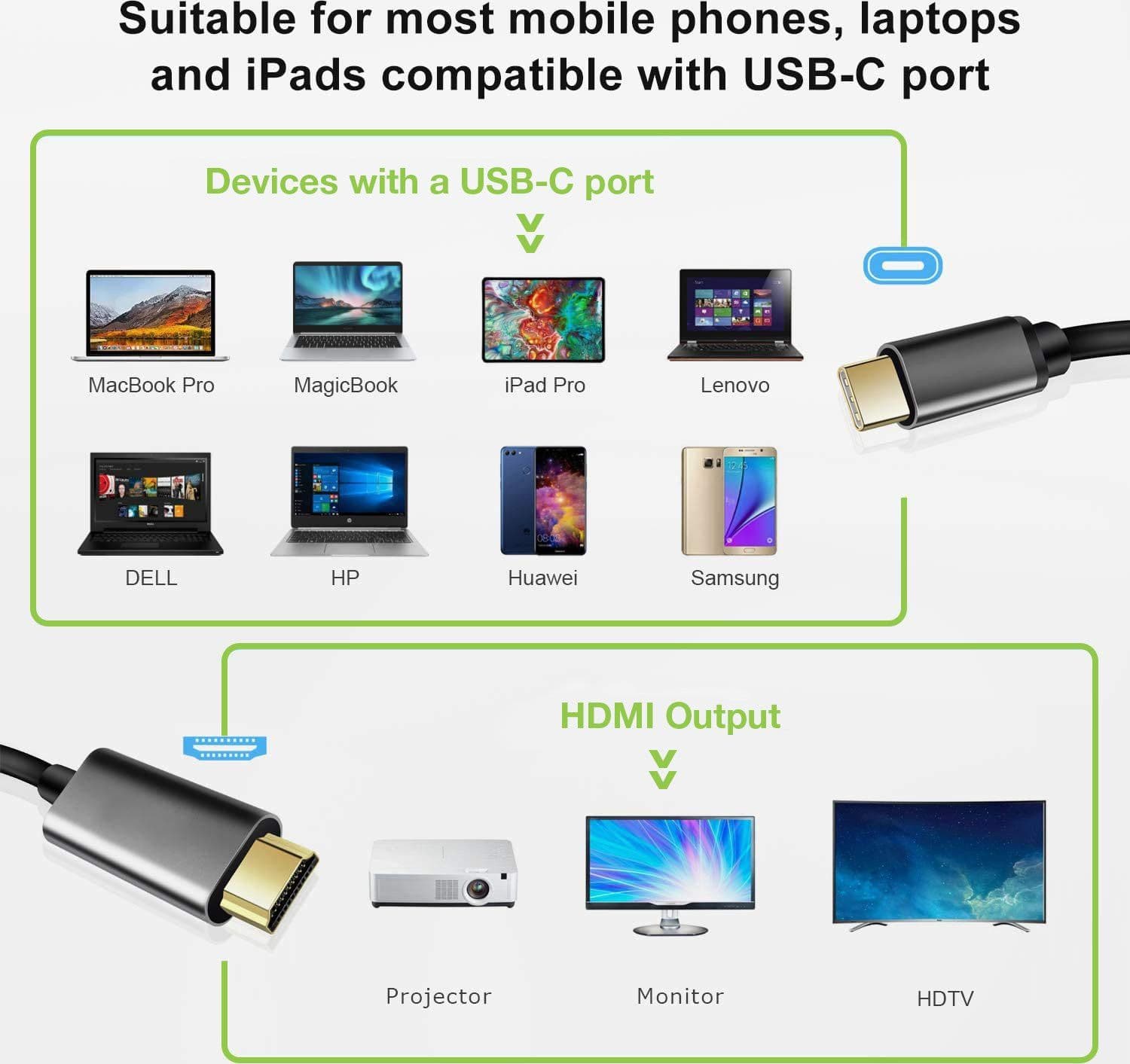 Suitable for most mobile phones, laptops and iPads compatible with USB-C port

Devices with a USB-C port

MacBook Pro

MagicBook

iPad Pro

Lenovo

DELL

HP

Huawei

Samsung

HDMI Output

Projector

Monitor

HDTV